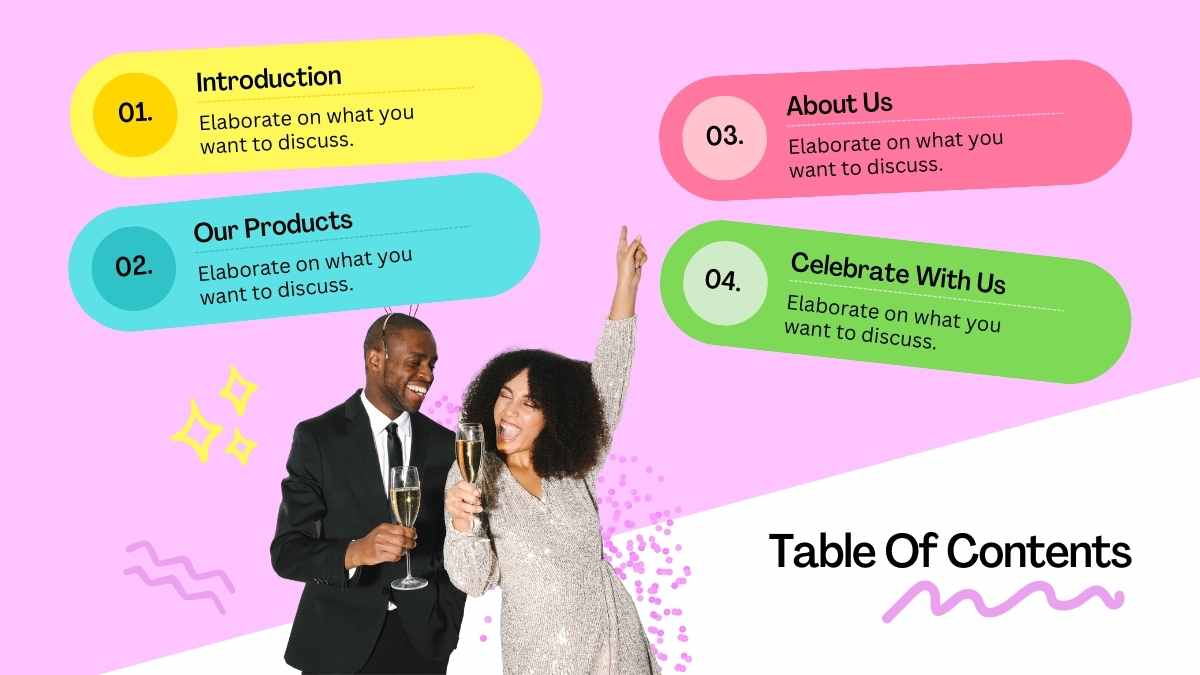 01.
Introduction
Elaborate on what you want to discuss.

02.
Our Products
Elaborate on what you want to discuss.

03.
About Us
Elaborate on what you want to discuss.

04.
Celebrate With Us
Elaborate on what you want to discuss.

Table Of Contents